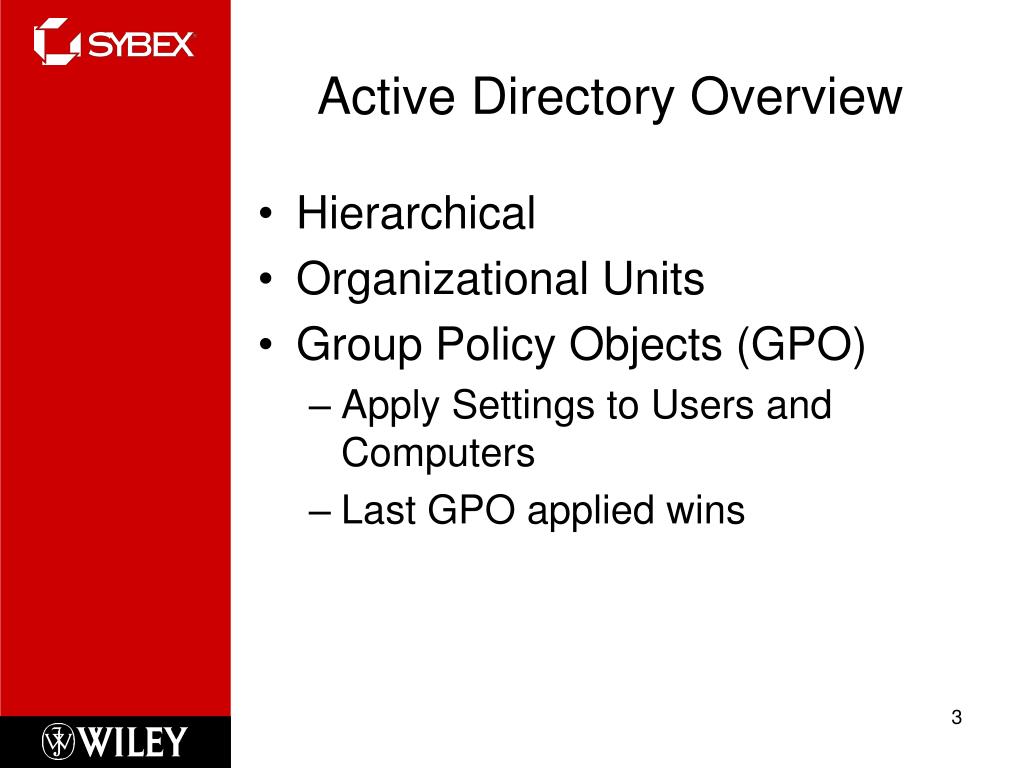 SYBEX

Active Directory Overview

• Hierarchical
• Organizational Units
• Group Policy Objects (GPO)
– Apply Settings to Users and Computers
– Last GPO applied wins

WILEY

3